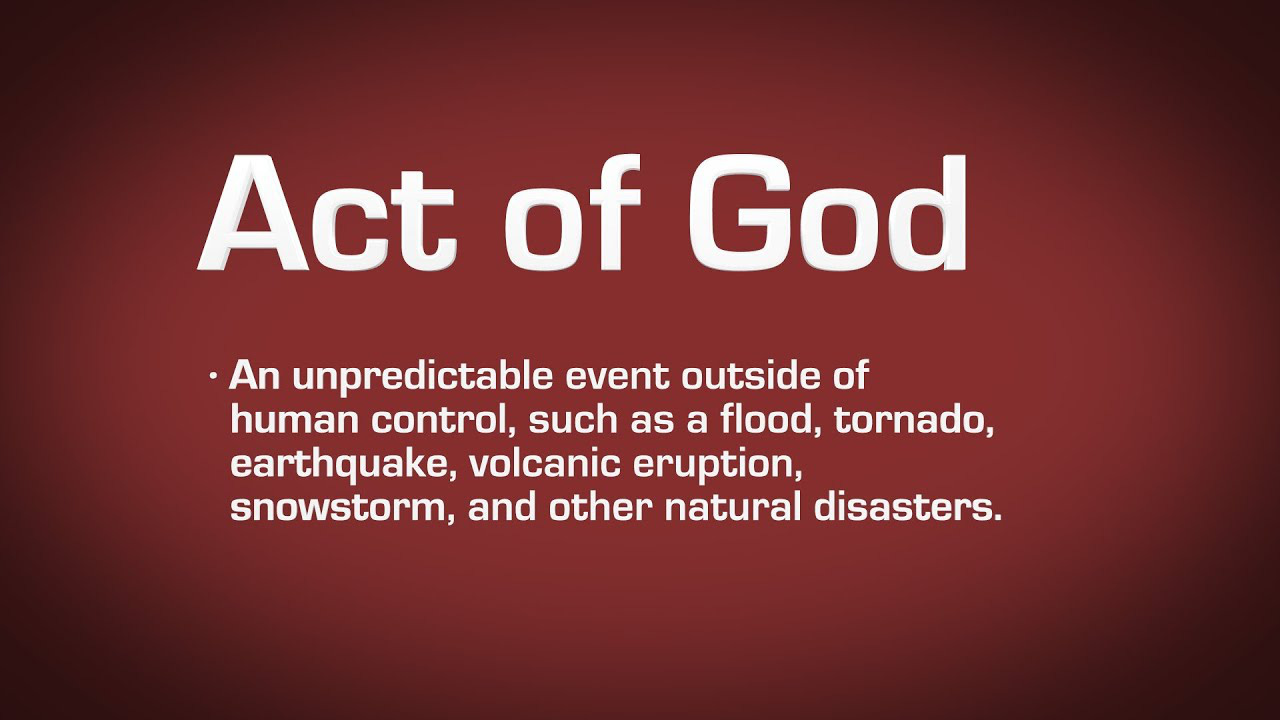 Act of God

· An unpredictable event outside of human control, such as a flood, tornado, earthquake, volcanic eruption, snowstorm, and other natural disasters.